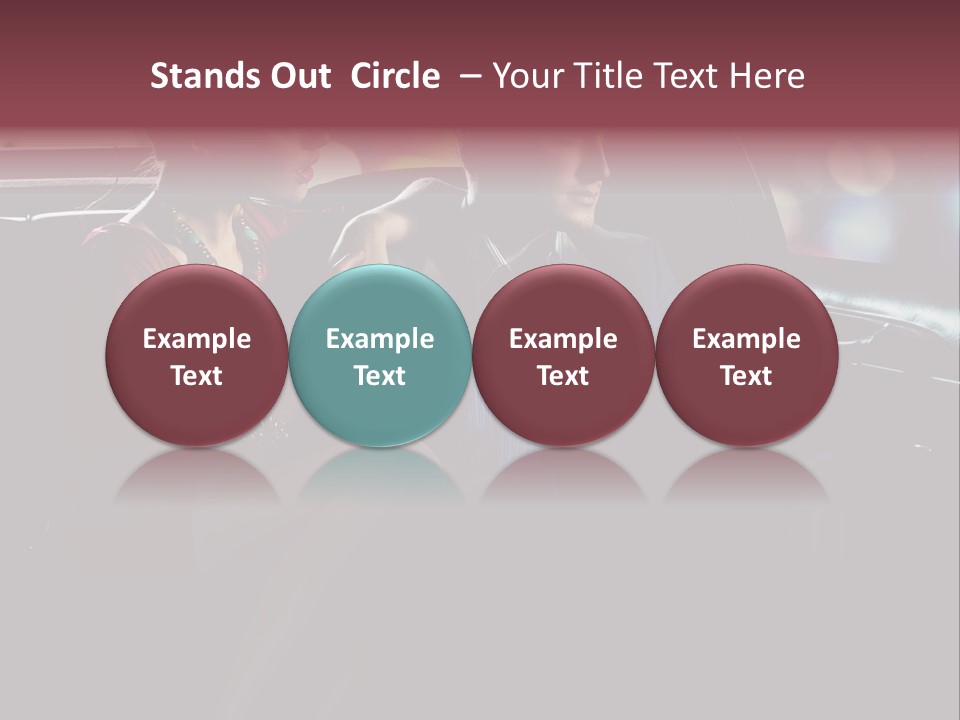 Stands Out  Circle  – Your Title Text Here

Example Text

Example Text

Example Text

Example Text